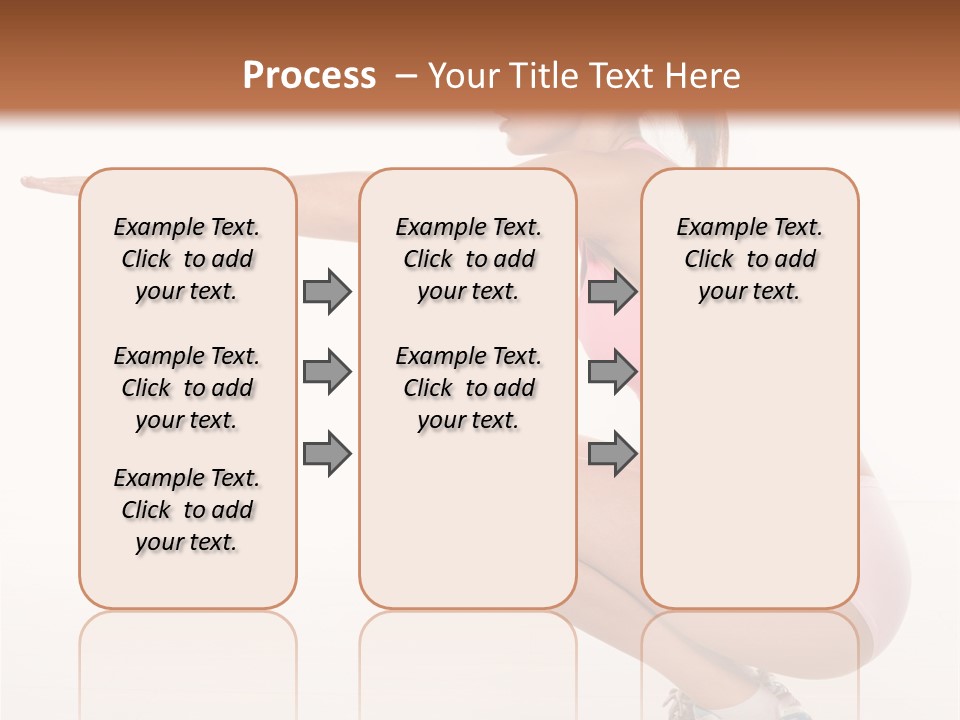 Process – Your Title Text Here

Example Text. Click to add your text.

Example Text. Click to add your text.

Example Text. Click to add your text.

Example Text. Click to add your text.

Example Text. Click to add your text.

Example Text. Click to add your text.